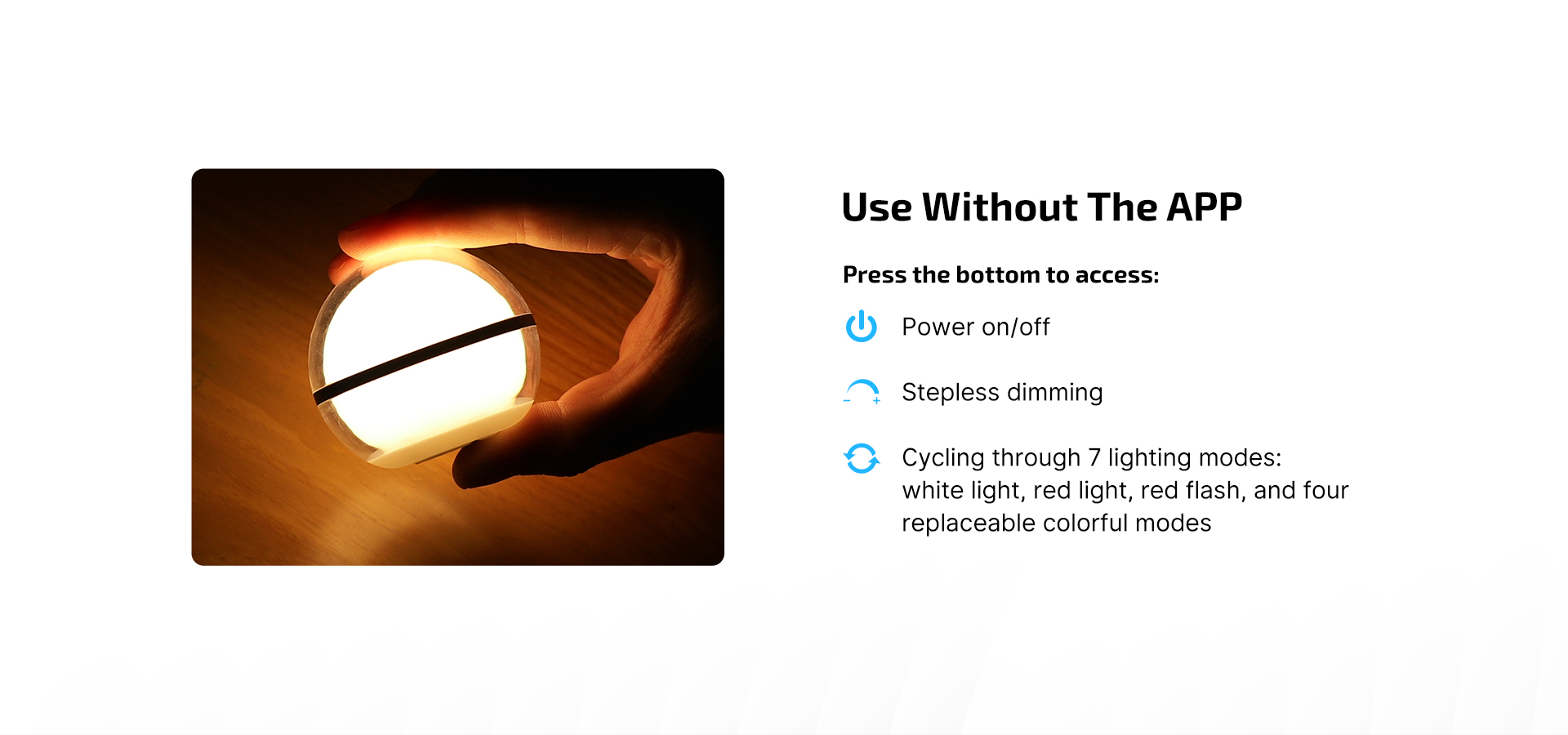 Use Without The APP

Press the bottom to access:

Power on/off

Stepless dimming

Cycling through 7 lighting modes: white light, red light, red flash, and four replaceable colorful modes